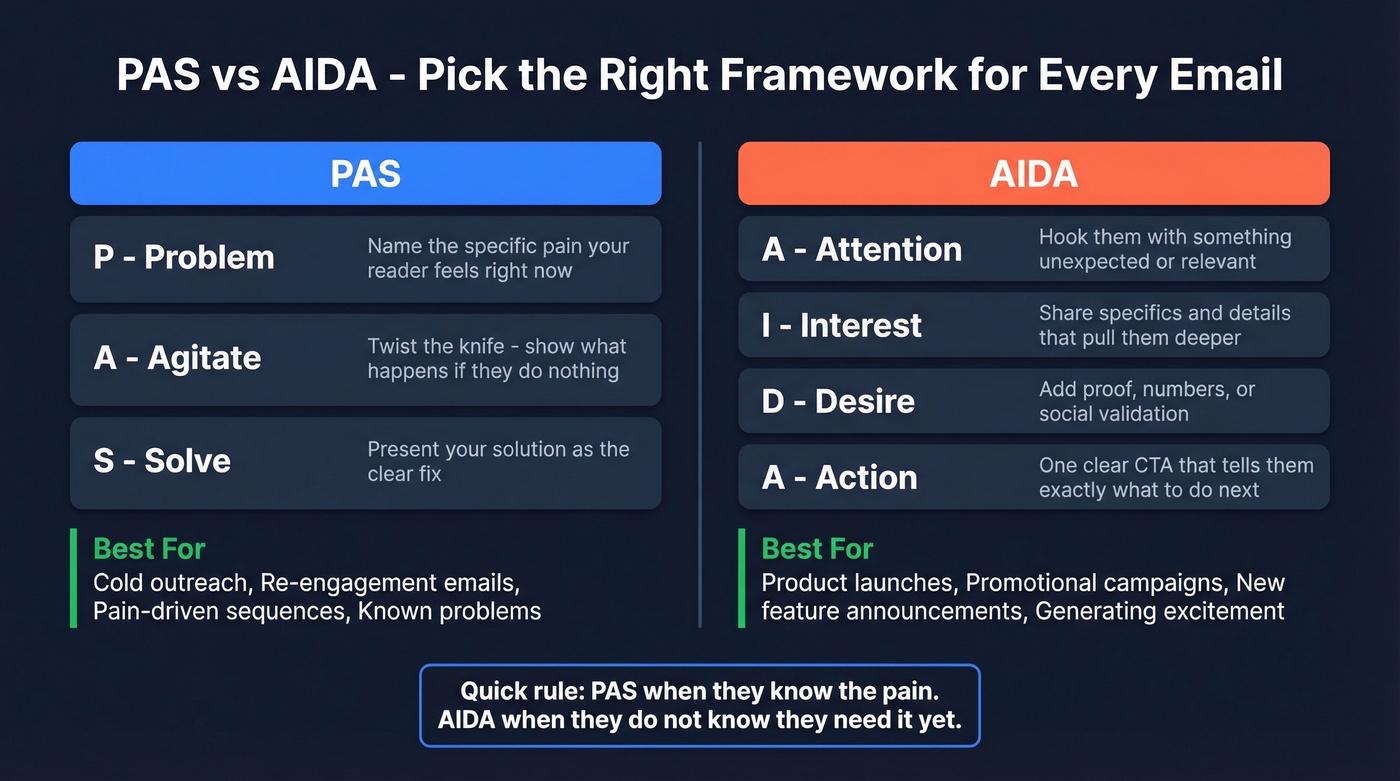 PAS vs AIDA - Pick the Right Framework for Every Email

PAS

P - Problem
Name the specific pain your reader feels right now

A - Agitate
Twist the knife - show what happens if they do nothing

S - Solve
Present your solution as the clear fix

Best For
Cold outreach, Re-engagement emails, Pain-driven sequences, Known problems

AIDA

A - Attention
Hook them with something unexpected or relevant

I - Interest
Share specifics and details that pull them deeper

D - Desire
Add proof, numbers, or social validation

A - Action
One clear CTA that tells them exactly what to do next

Best For
Product launches, Promotional campaigns, New feature announcements, Generating excitement

Quick rule: PAS when they know the pain.
AIDA when they do not know they need it yet.